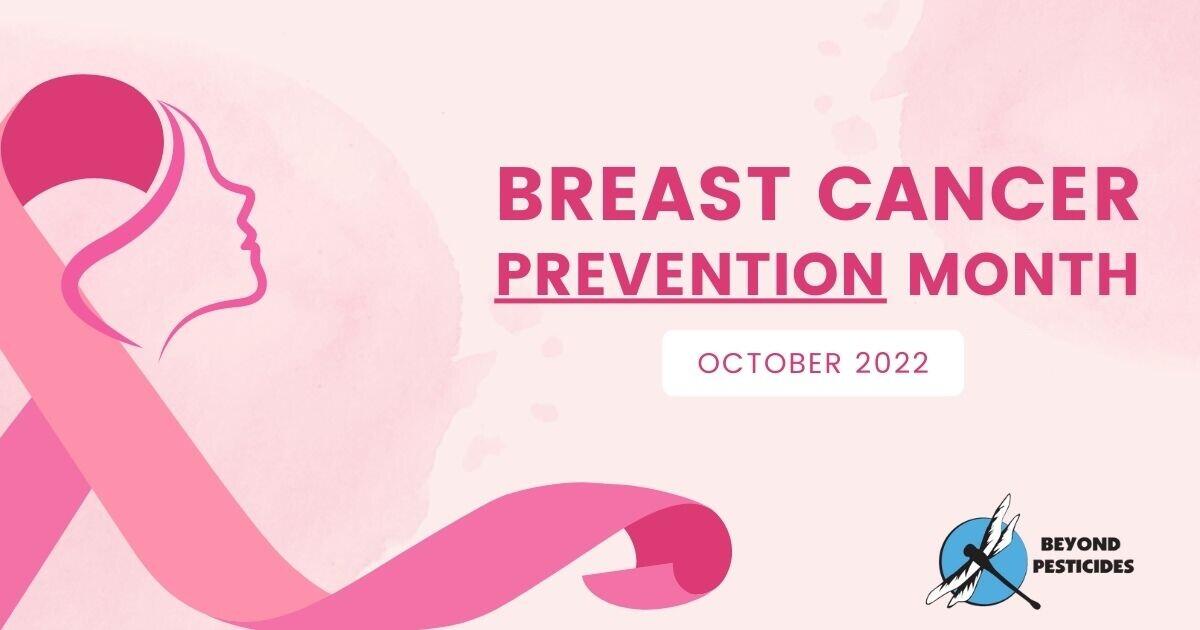 BREAST CANCER
PREVENTION MONTH

OCTOBER 2022

BEYOND
PESTICIDES